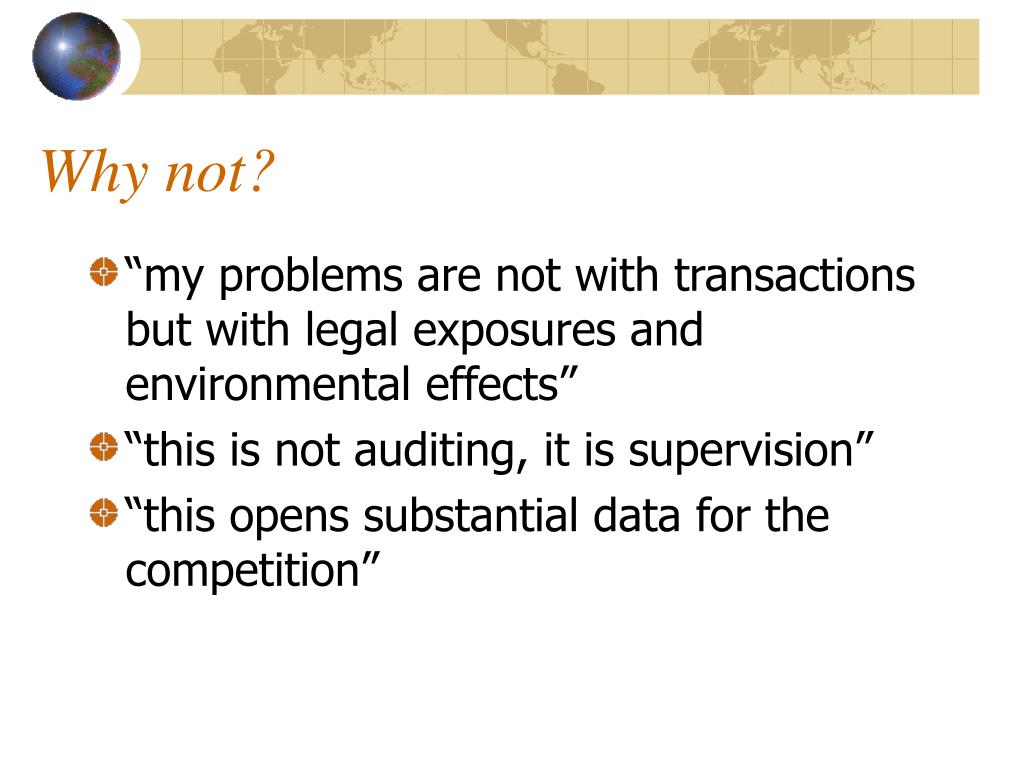 Why not?

“my problems are not with transactions but with legal exposures and environmental effects”

“this is not auditing, it is supervision”

“this opens substantial data for the competition”